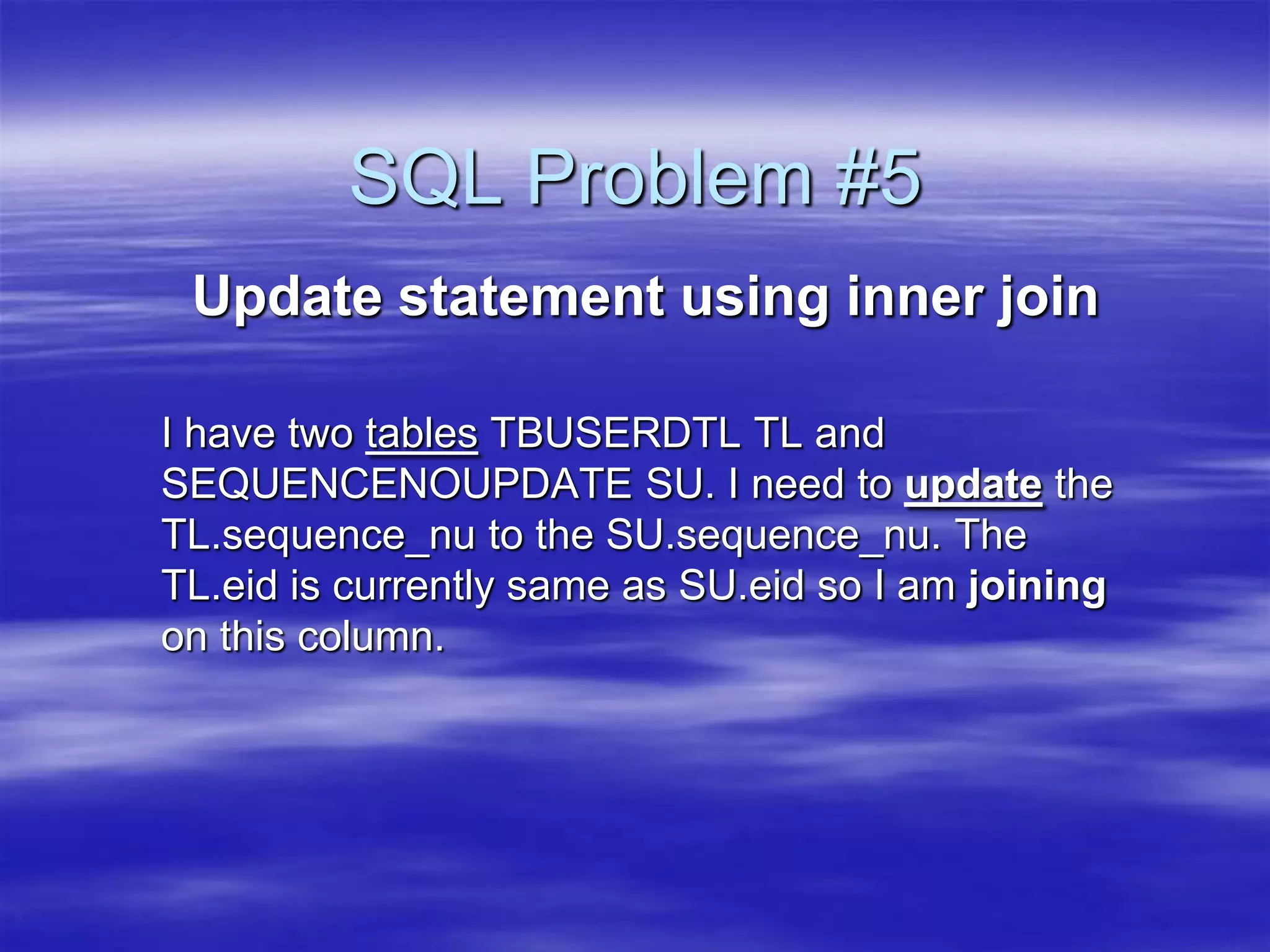 SQL Problem #5

Update statement using inner join

I have two tables TBUSERDTL TL and SEQUENCENOUPDATE SU. I need to update the TL.sequence_nu to the SU.sequence_nu. The TL.eid is currently same as SU.eid so I am joining on this column.